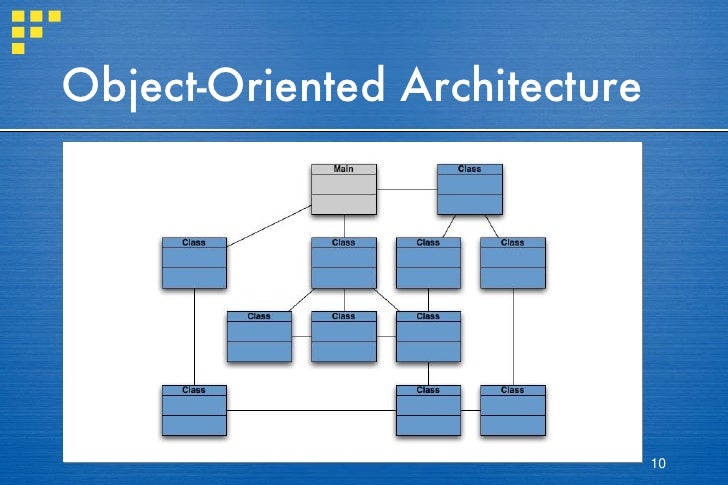 Object-Oriented Architecture

Main

Class

Class

Class

Class

Class

Class

Class

Class

Class

Class

Class

10